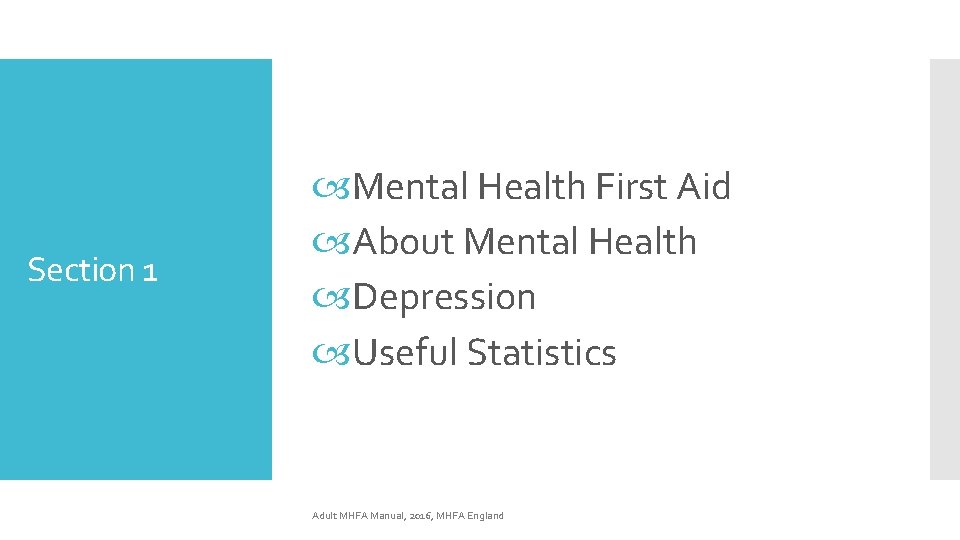 Section 1

Mental Health First Aid
About Mental Health
Depression
Useful Statistics

Adult MHFA Manual, 2016, MHFA England